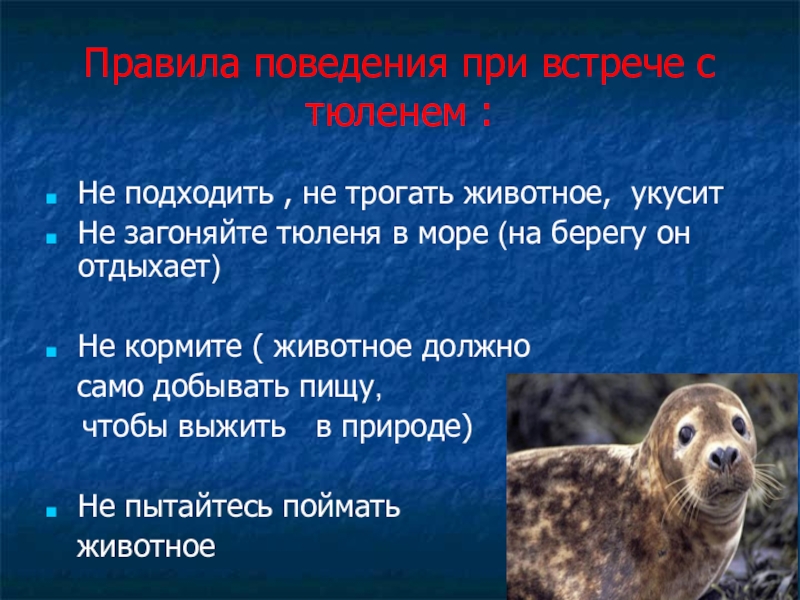 Правила поведения при встрече с тюленем :

Не подходить , не трогать животное, укусит
Не загоняйте тюленя в море (на берегу он отдыхает)

Не кормите ( животное должно само добывать пищу, чтобы выжить в природе)

Не пытайтесь поймать животное